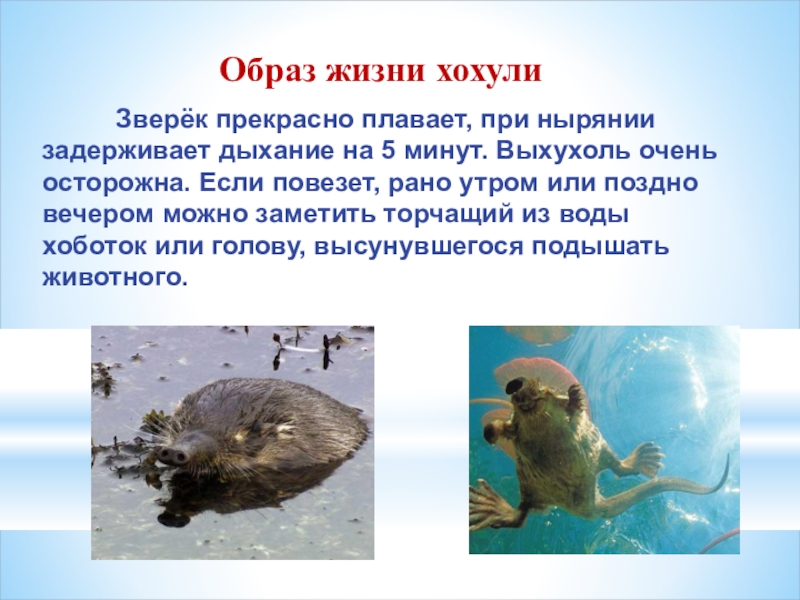 Образ жизни хохули

Зверёк прекрасно плавает, при нырянии задерживает дыхание на 5 минут. Выхухоль очень осторожна. Если повезет, рано утром или поздно вечером можно заметить торчащий из воды хоботок или голову, высунувшегося подышать животного.